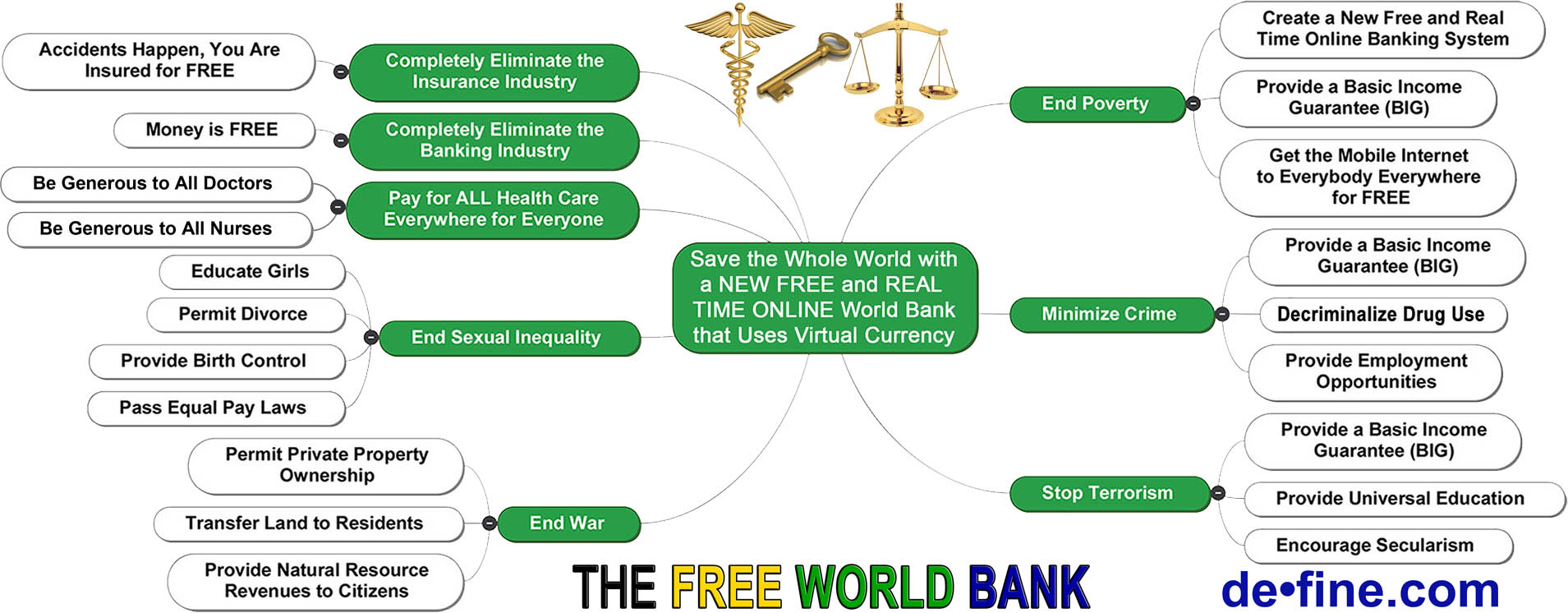 Save the Whole World with a NEW FREE and REAL TIME ONLINE World Bank that Uses Virtual Currency

Completely Eliminate the Insurance Industry

Accidents Happen, You Are Insured for FREE

Completely Eliminate the Banking Industry

Money is FREE

Pay for ALL Health Care Everywhere for Everyone

Be Generous to All Doctors

Be Generous to All Nurses

End Sexual Inequality

Educate Girls

Permit Divorce

Provide Birth Control

Pass Equal Pay Laws

End War

Permit Private Property Ownership

Transfer Land to Residents

Provide Natural Resource Revenues to Citizens

End Poverty

Create a New Free and Real Time Online Banking System

Provide a Basic Income Guarantee (BIG)

Get the Mobile Internet to Everybody Everywhere for FREE

Minimize Crime

Provide a Basic Income Guarantee (BIG)

Decriminalize Drug Use

Provide Employment Opportunities

Stop Terrorism

Provide a Basic Income Guarantee (BIG)

Provide Universal Education

Encourage Secularism

THE FREE WORLD BANK

de•fine.com